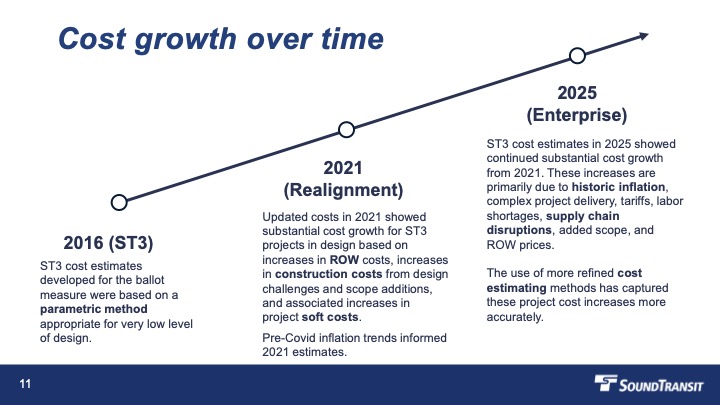 Cost growth over time

2016 (ST3)

ST3 cost estimates developed for the ballot measure were based on a parametric method appropriate for very low level of design.

2021 (Realignment)

Updated costs in 2021 showed substantial cost growth for ST3 projects in design based on increases in ROW costs, increases in construction costs from design challenges and scope additions, and associated increases in project soft costs.

Pre-Covid inflation trends informed 2021 estimates.

2025 (Enterprise)

ST3 cost estimates in 2025 showed continued substantial cost growth from 2021. These increases are primarily due to historic inflation, complex project delivery, tariffs, labor shortages, supply chain disruptions, added scope, and ROW prices.

The use of more refined cost estimating methods has captured these project cost increases more accurately.

11

SOUNDTRANSIT